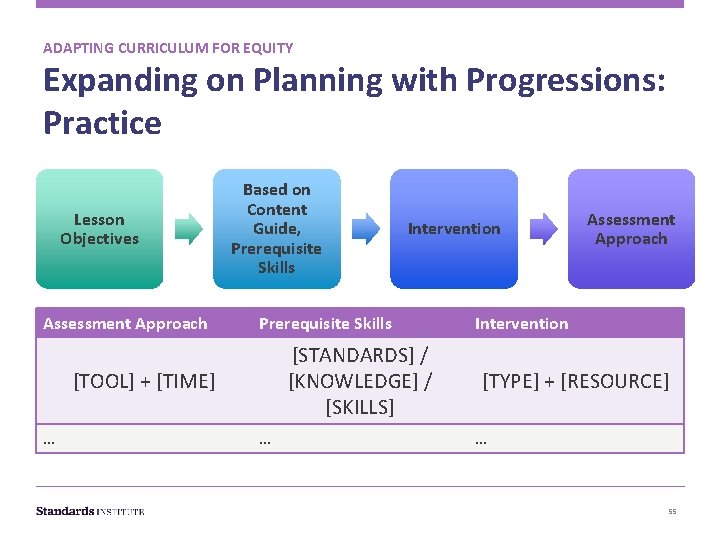 ADAPTING CURRICULUM FOR EQUITY

Expanding on Planning with Progressions: Practice

Lesson Objectives

Based on Content Guide, Prerequisite Skills

Intervention

Assessment Approach

| Assessment Approach | Prerequisite Skills | Intervention |
|---|---|---|
| [TOOL] + [TIME] | [STANDARDS] / [KNOWLEDGE] / [SKILLS] | [TYPE] + [RESOURCE] |
| … | … | … |

Standards INSTITUTE

55